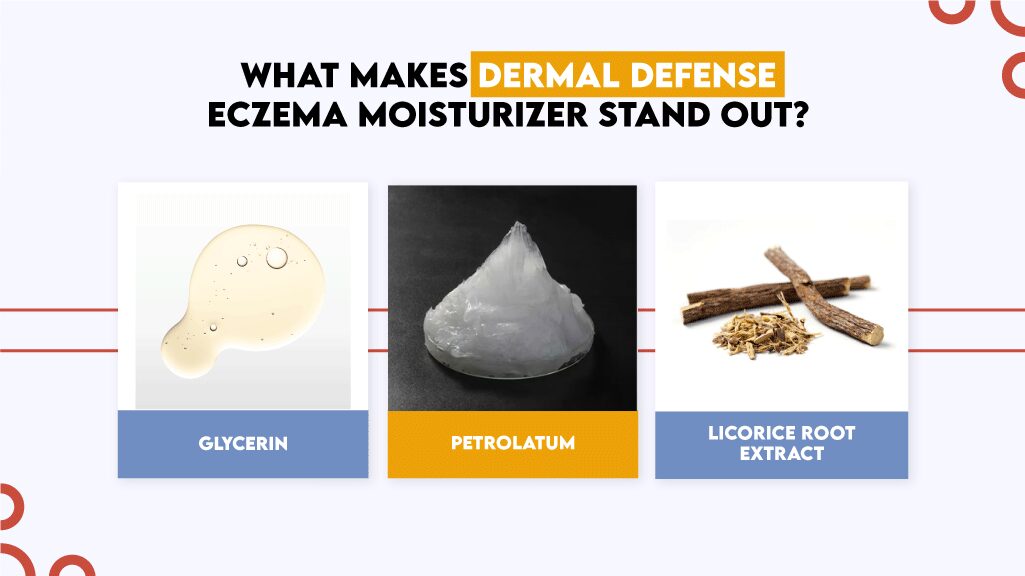 WHAT MAKES DERMAL DEFENSE ECZEMA MOISTURIZER STAND OUT?

GLYCERIN

PETROLATUM

LICORICE ROOT EXTRACT